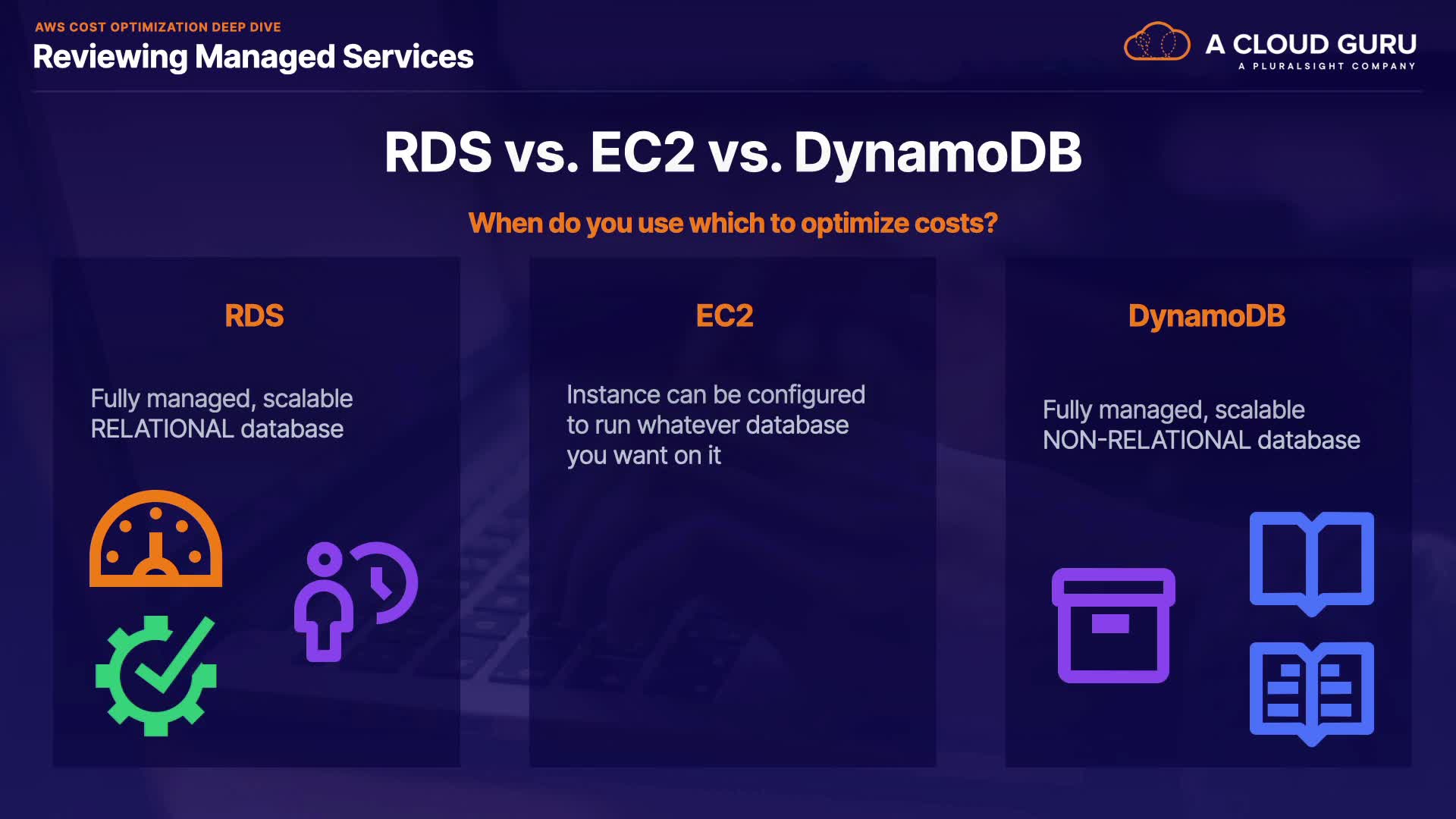 AWS COST OPTIMIZATION DEEP DIVE
Reviewing Managed Services

A CLOUD GURU
A PLURALSIGHT COMPANY

RDS vs. EC2 vs. DynamoDB

When do you use which to optimize costs?

RDS

Fully managed, scalable RELATIONAL database

EC2

Instance can be configured to run whatever database you want on it

DynamoDB

Fully managed, scalable NON-RELATIONAL database